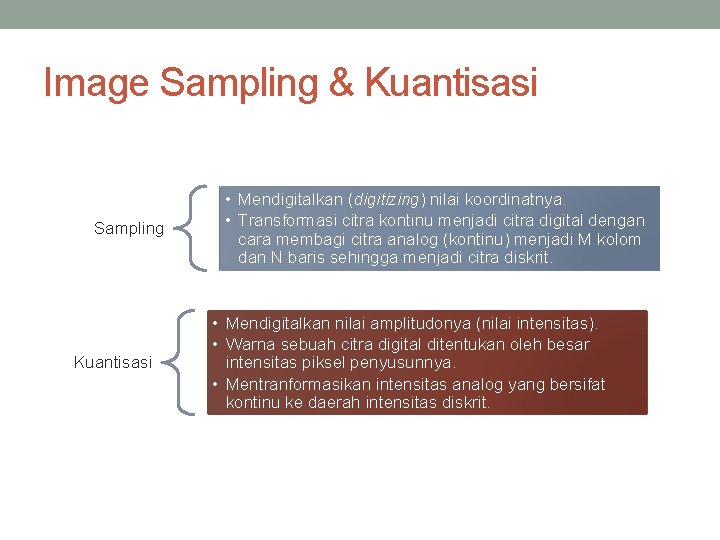 Image Sampling & Kuantisasi

Sampling

• Mendigitalkan (digitizing) nilai koordinatnya.
• Transformasi citra kontinu menjadi citra digital dengan cara membagi citra analog (kontinu) menjadi M kolom dan N baris sehingga menjadi citra diskrit.

Kuantisasi

• Mendigitalkan nilai amplitudonya (nilai intensitas).
• Warna sebuah citra digital ditentukan oleh besar intensitas piksel penyusunnya.
• Mentranformasikan intensitas analog yang bersifat kontinu ke daerah intensitas diskrit.